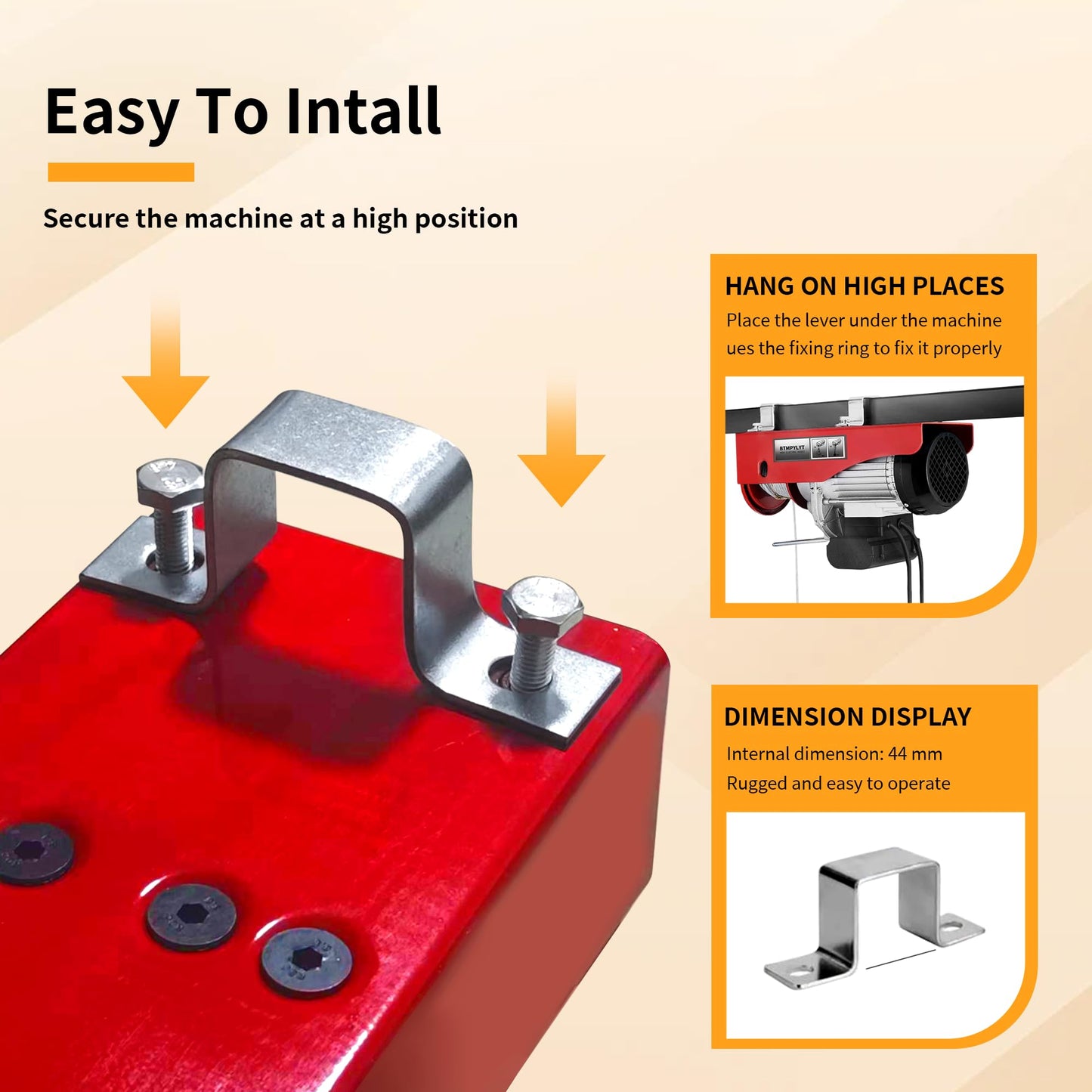 Easy To Intall

Secure the machine at a high position

HANG ON HIGH PLACES
Place the lever under the machine ues the fixing ring to fix it properly

BTMPYLYT

DIMENSION DISPLAY
Internal dimension: 44 mm
Rugged and easy to operate